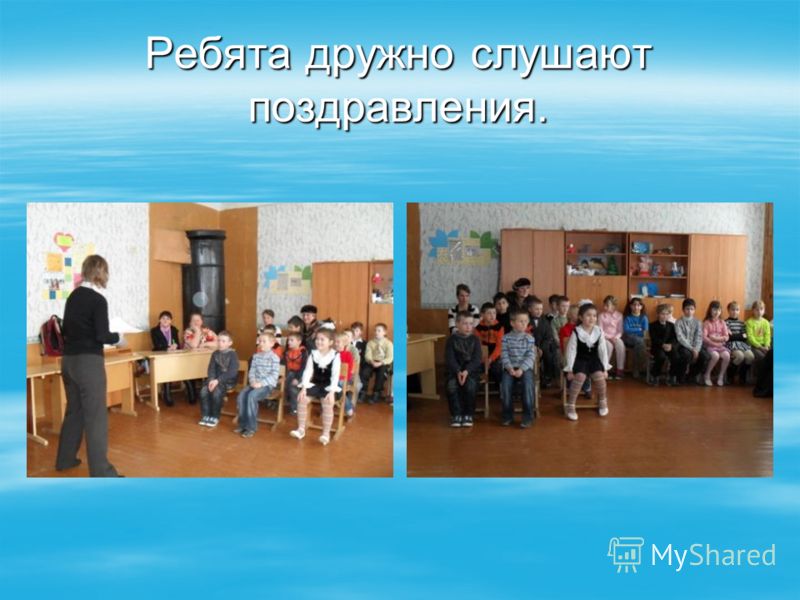 Ребята дружно слушают поздравления.

MyShared